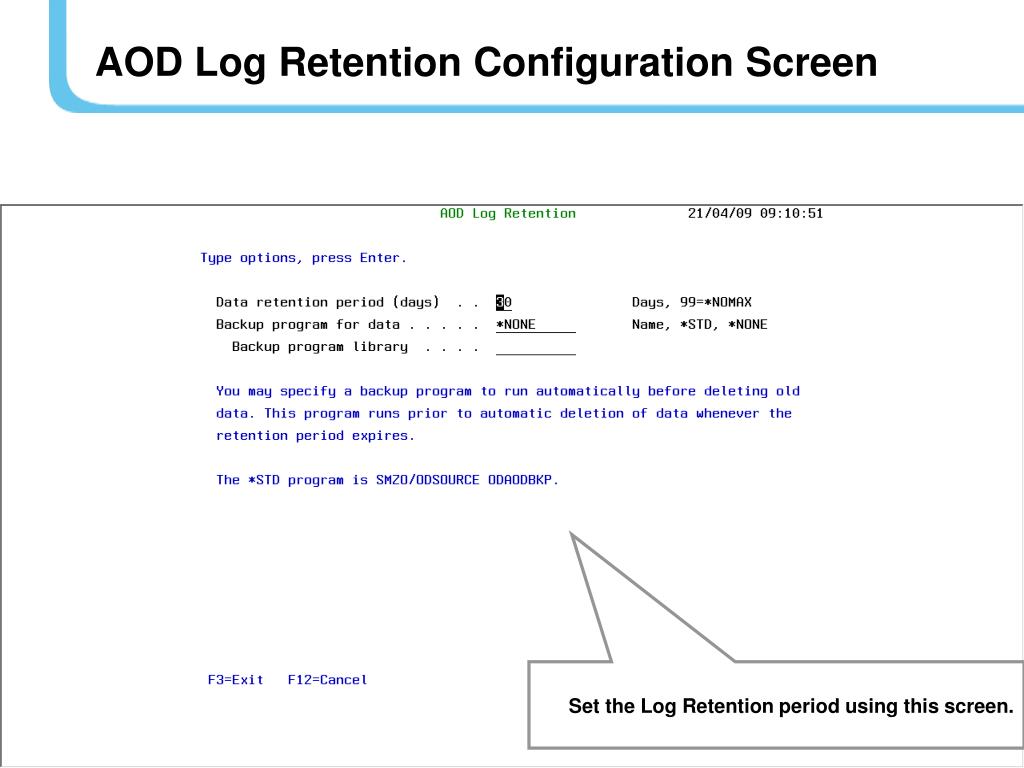 AOD Log Retention Configuration Screen

AOD Log Retention 21/04/09 09:10:51

Type options, press Enter.

Data retention period (days) . . 30 Days, 99=*NOMAX
Backup program for data . . . . . *NONE Name, *STD, *NONE
Backup program library . . . .

You may specify a backup program to run automatically before deleting old data. This program runs prior to automatic deletion of data whenever the retention period expires.

The *STD program is SMZO/ODSOURCE ODAODBKP.

F3=Exit F12=Cancel

Set the Log Retention period using this screen.